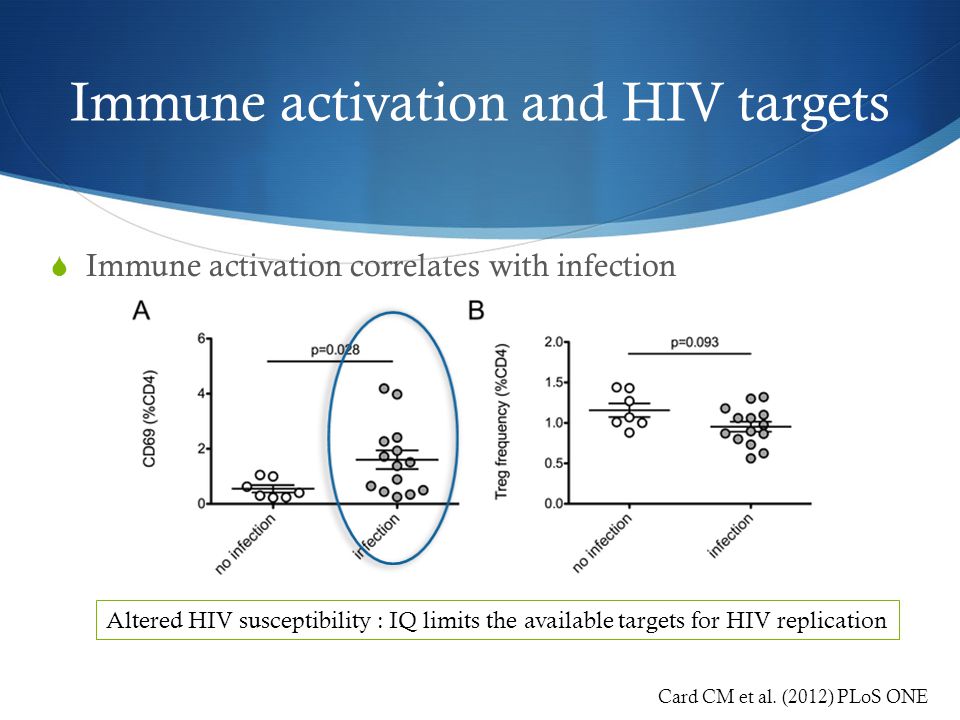 Immune activation and HIV targets

Immune activation correlates with infection

A

p=0.028

CD69 (%CD4)

6
4
2
0

no infection
infection

B

p=0.093

Treg frequency (%CD4)

2.0
1.5
1.0
0.5
0.0

no infection
infection

Altered HIV susceptibility : IQ limits the available targets for HIV replication

Card CM et al. (2012) PLoS ONE